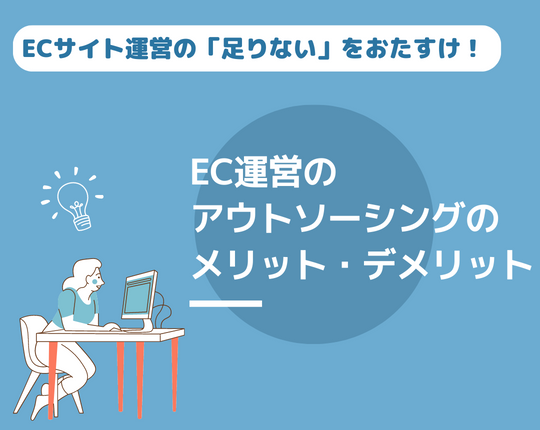 ECサイト運営の「足りない」をおたすけ！

EC運営の
アウトソーシングの
メリット・デメリット